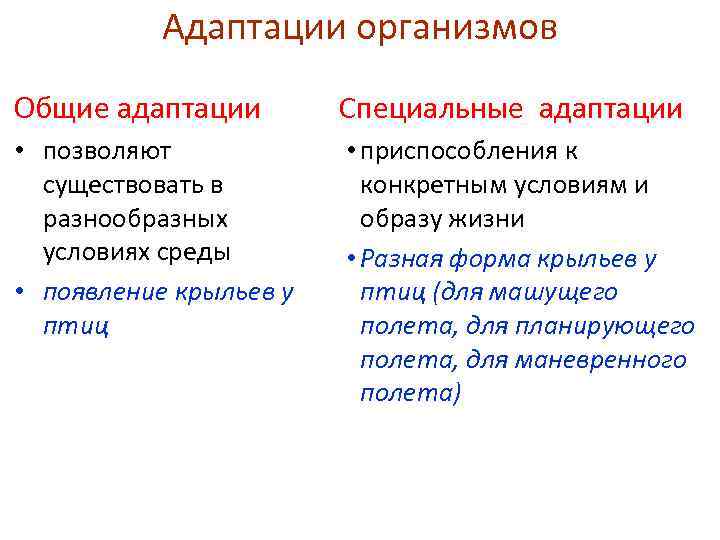 Адаптации организмов

Общие адаптации

• позволяют существовать в разнообразных условиях среды

• появление крыльев у птиц

Специальные адаптации

• приспособления к конкретным условиям и образу жизни

• Разная форма крыльев у птиц (для машущего полета, для планирующего полета, для маневренного полета)